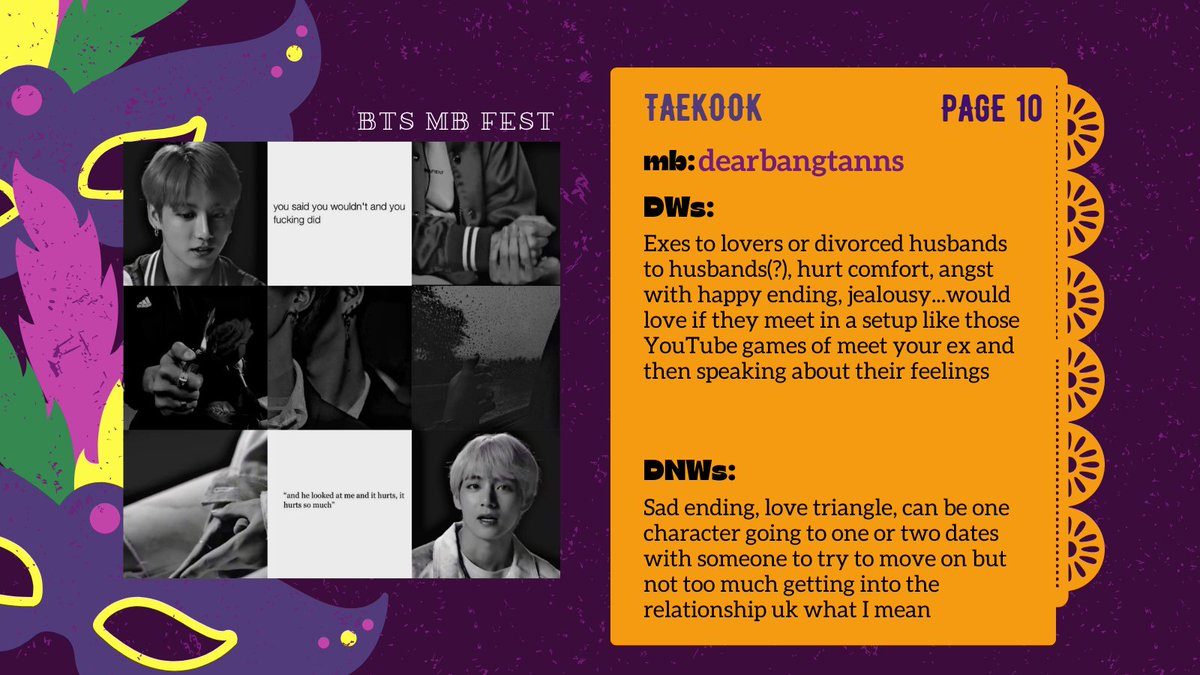 BTS MB FEST

you said you wouldn't and you fucking did

"and he looked at me and it hurts, it hurts so much"

TAEKOOK

PAGE 10

mb: dearbangtanns

DWs:

Exes to lovers or divorced husbands to husbands(?), hurt comfort, angst with happy ending, jealousy...would love if they meet in a setup like those YouTube games of meet your ex and then speaking about their feelings

DNWs:

Sad ending, love triangle, can be one character going to one or two dates with someone to try to move on but not too much getting into the relationship uk what I mean